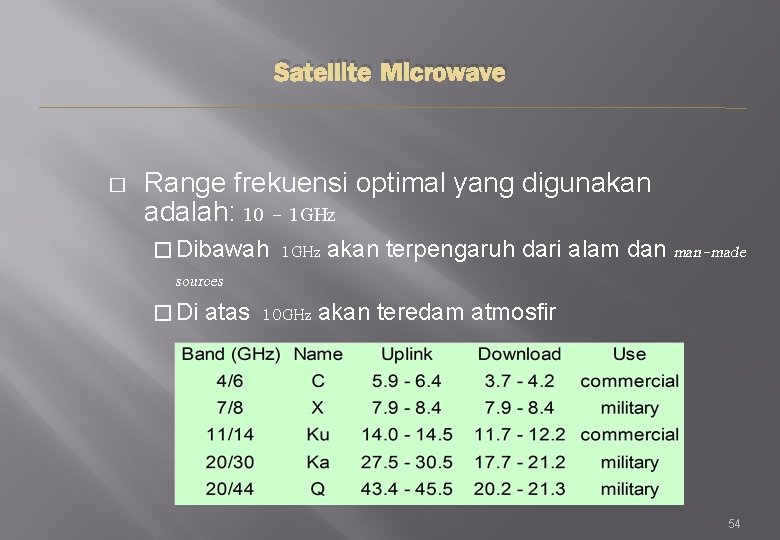 Satellite Microwave

□ Range frekuensi optimal yang digunakan adalah: 10 - 1GHz

□ Dibawah 1GHz akan terpengaruh dari alam dan man-made sources

□ Di atas 10GHz akan teredam atmosfir

| Band (GHz) | Name | Uplink | Download | Use |
|---|---|---|---|---|
| 4/6 | C | 5.9 - 6.4 | 3.7 - 4.2 | commercial |
| 7/8 | X | 7.9 - 8.4 | 7.9 - 8.4 | military |
| 11/14 | Ku | 14.0 - 14.5 | 11.7 - 12.2 | commercial |
| 20/30 | Ka | 27.5 - 30.5 | 17.7 - 21.2 | military |
| 20/44 | Q | 43.4 - 45.5 | 20.2 - 21.3 | military |

54